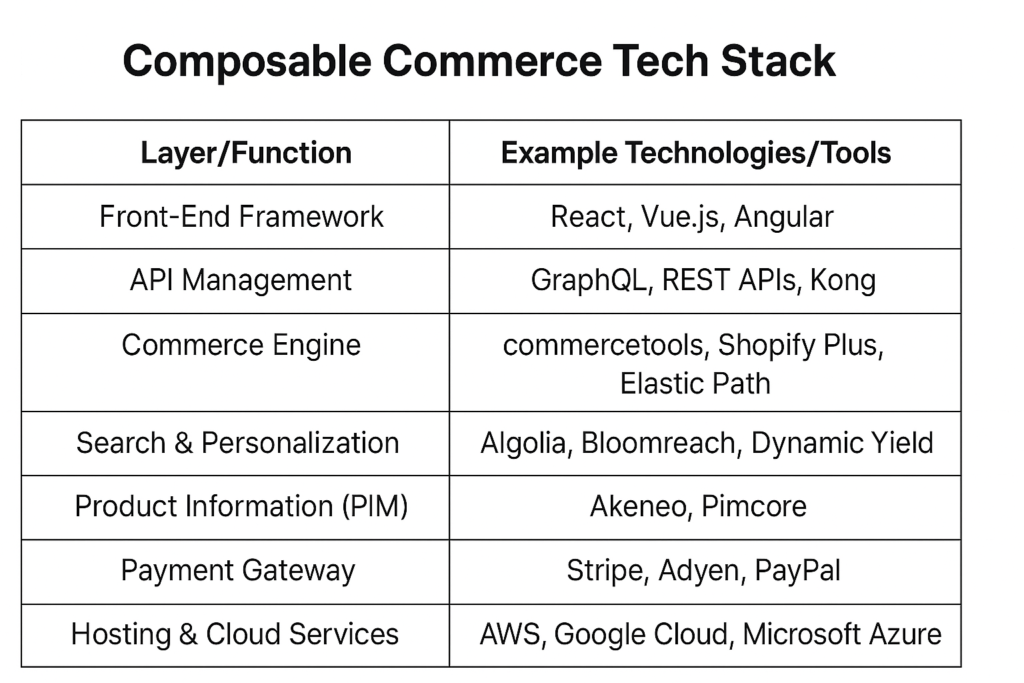 Composable Commerce Tech Stack

| Layer/Function | Example Technologies/Tools |
|---|---|
| Front-End Framework | React, Vue.js, Angular |
| API Management | GraphQL, REST APIs, Kong |
| Commerce Engine | commercetools, Shopify Plus, Elastic Path |
| Search & Personalization | Algolia, Bloomreach, Dynamic Yield |
| Product Information (PIM) | Akeneo, Pimcore |
| Payment Gateway | Stripe, Adyen, PayPal |
| Hosting & Cloud Services | AWS, Google Cloud, Microsoft Azure |